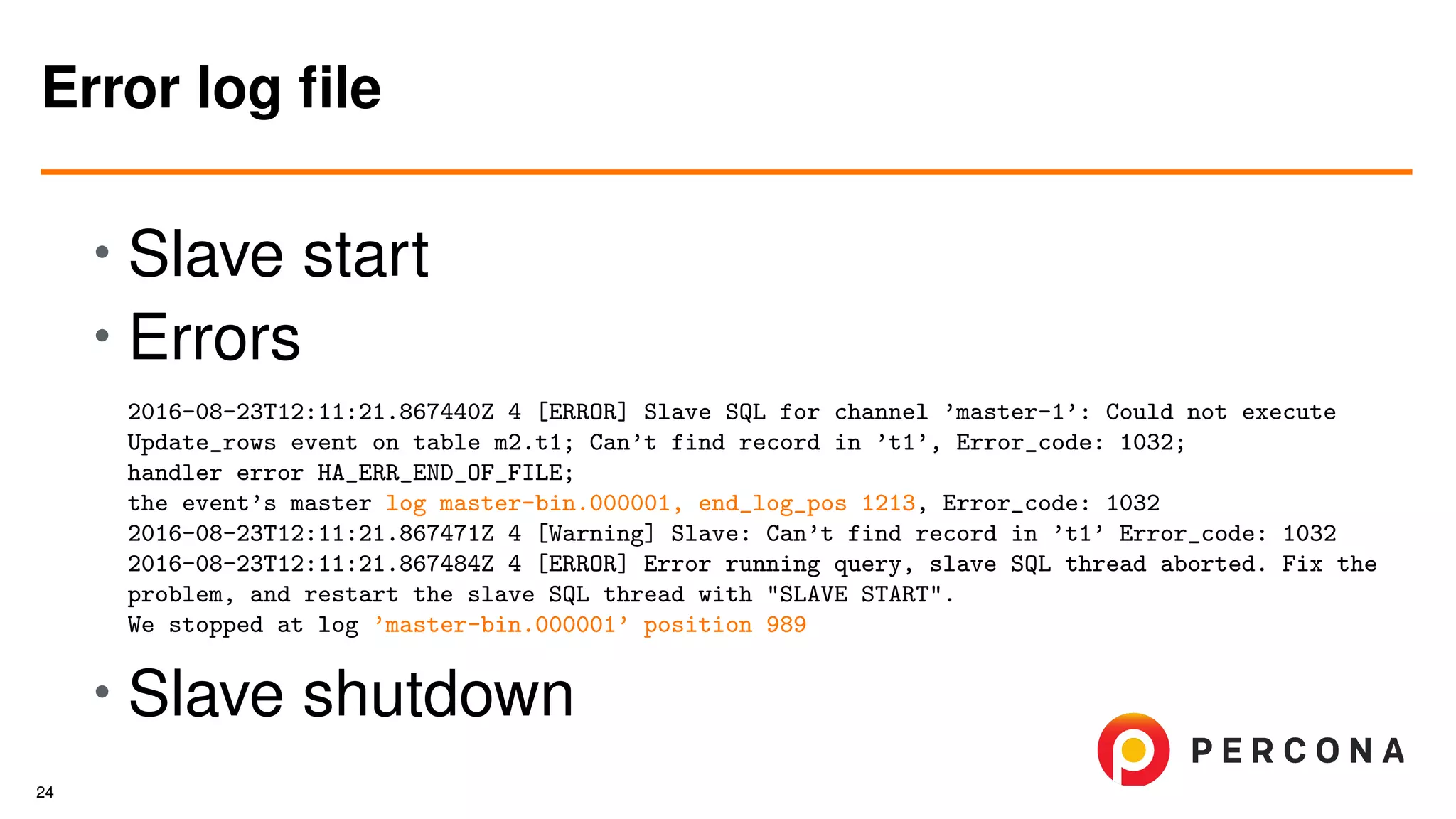 Error log file

• Slave start
• Errors

2016-08-23T12:11:21.867440Z 4 [ERROR] Slave SQL for channel ’master-1’: Could not execute Update_rows event on table m2.t1; Can’t find record in ’t1’, Error_code: 1032; handler error HA_ERR_END_OF_FILE;
the event’s master log master-bin.000001, end_log_pos 1213, Error_code: 1032
2016-08-23T12:11:21.867471Z 4 [Warning] Slave: Can’t find record in ’t1’ Error_code: 1032
2016-08-23T12:11:21.867484Z 4 [ERROR] Error running query, slave SQL thread aborted. Fix the problem, and restart the slave SQL thread with "SLAVE START".
We stopped at log ’master-bin.000001’ position 989

• Slave shutdown

PERCONA

24